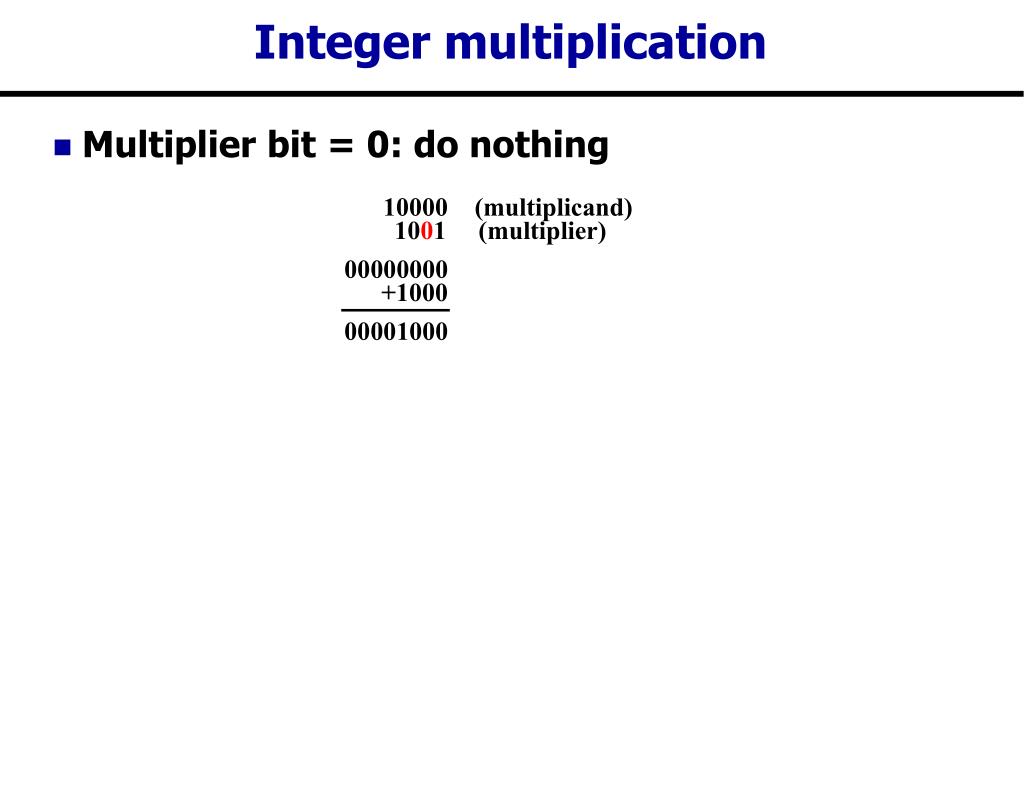 Integer multiplication

Multiplier bit = 0: do nothing

10000 (multiplicand)
1001 (multiplier)

00000000
+1000

00001000